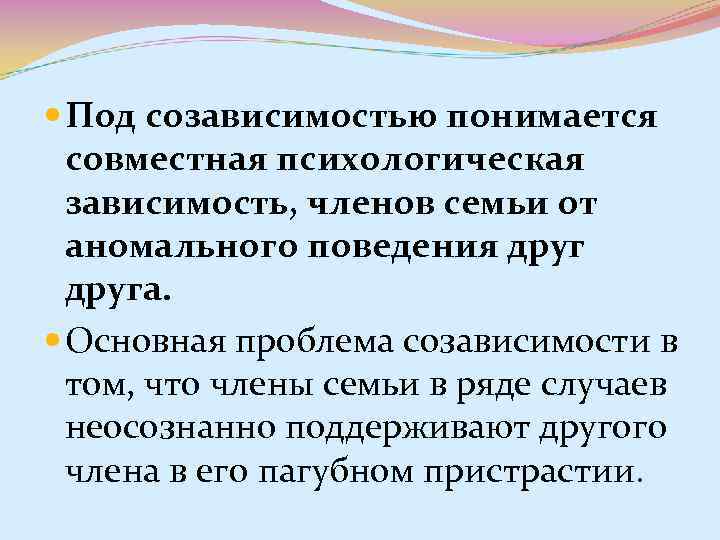 Под созависимостью понимается совместная психологическая зависимость, членов семьи от аномального поведения друг друга.

Основная проблема созависимости в том, что члены семьи в ряде случаев неосознанно поддерживают другого члена в его пагубном пристрастии.